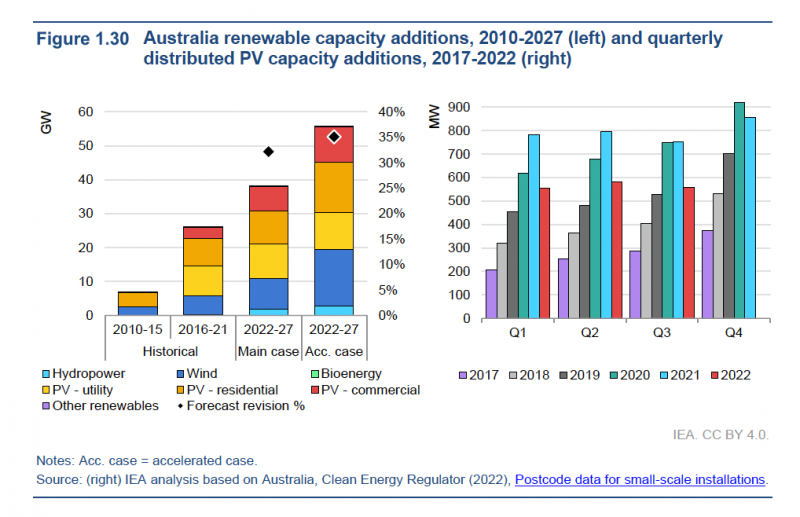 Figure 1.30 Australia renewable capacity additions, 2010-2027 (left) and quarterly distributed PV capacity additions, 2017-2022 (right)

GW
60
50
40
30
20
10
0

40%
35%
30%
25%
20%
15%
10%
5%
0%

2010-15
2016-21
2022-27
2022-27
Historical
Main case
Acc. case

Hydropower
Wind
Bioenergy
PV - utility
PV - residential
PV - commercial
Other renewables
Forecast revision %

MW
900
800
700
600
500
400
300
200
100
0

Q1
Q2
Q3
Q4

2017
2018
2019
2020
2021
2022

IEA. CC BY 4.0.

Notes: Acc. case = accelerated case.
Source: (right) IEA analysis based on Australia, Clean Energy Regulator (2022), Postcode data for small-scale installations.